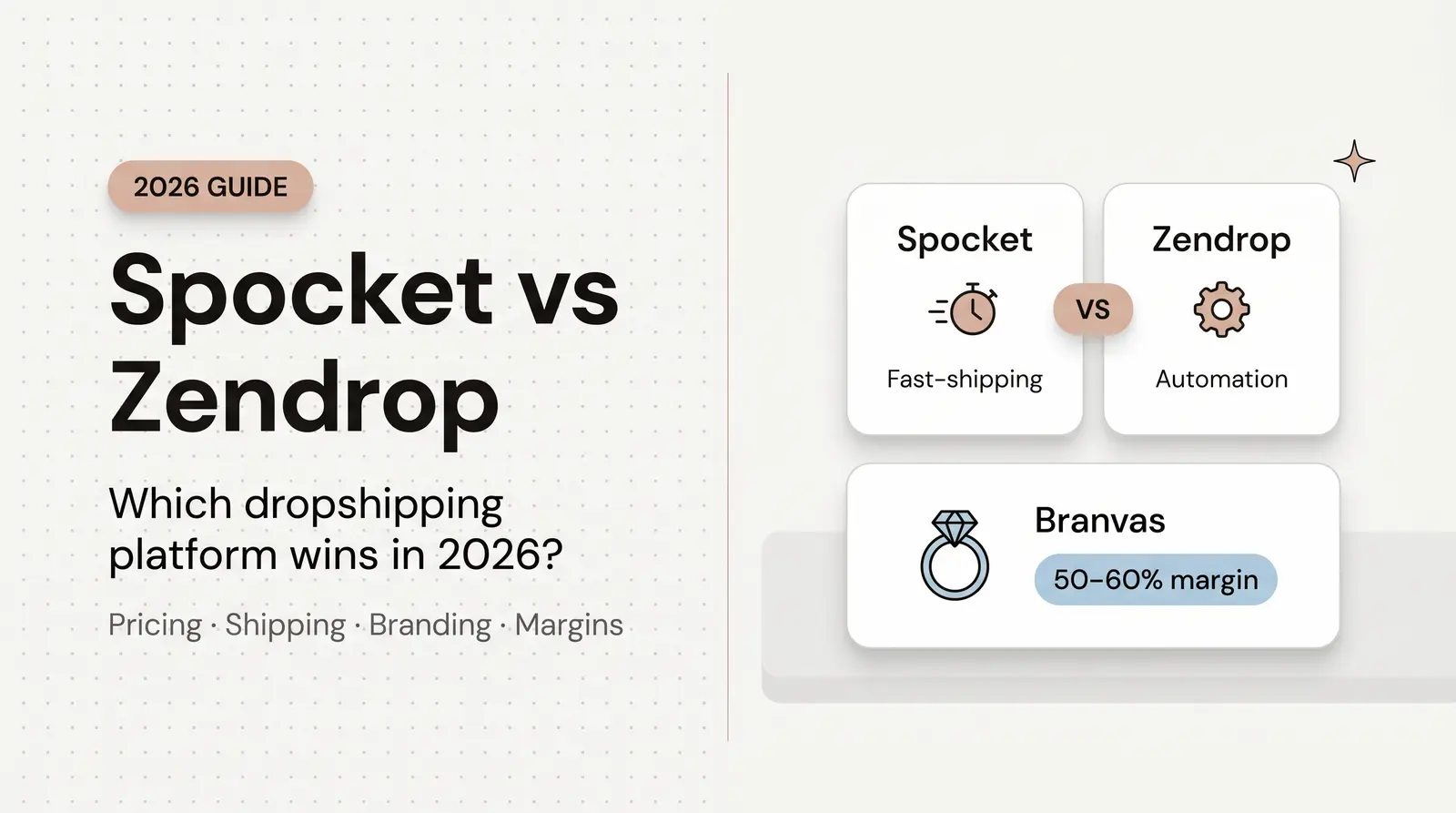 2026 GUIDE

Spocket vs Zendrop

Which dropshipping platform wins in 2026?

Pricing · Shipping · Branding · Margins

Spocket

Fast-shipping

VS

Zendrop

Automation

Branvas

50-60% margin